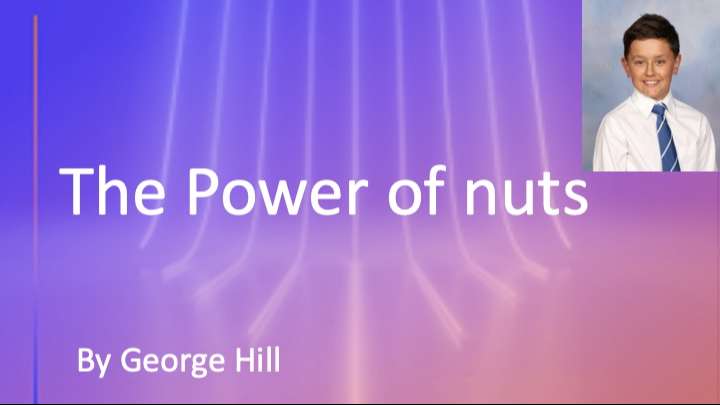 The Power of nuts

By George Hill